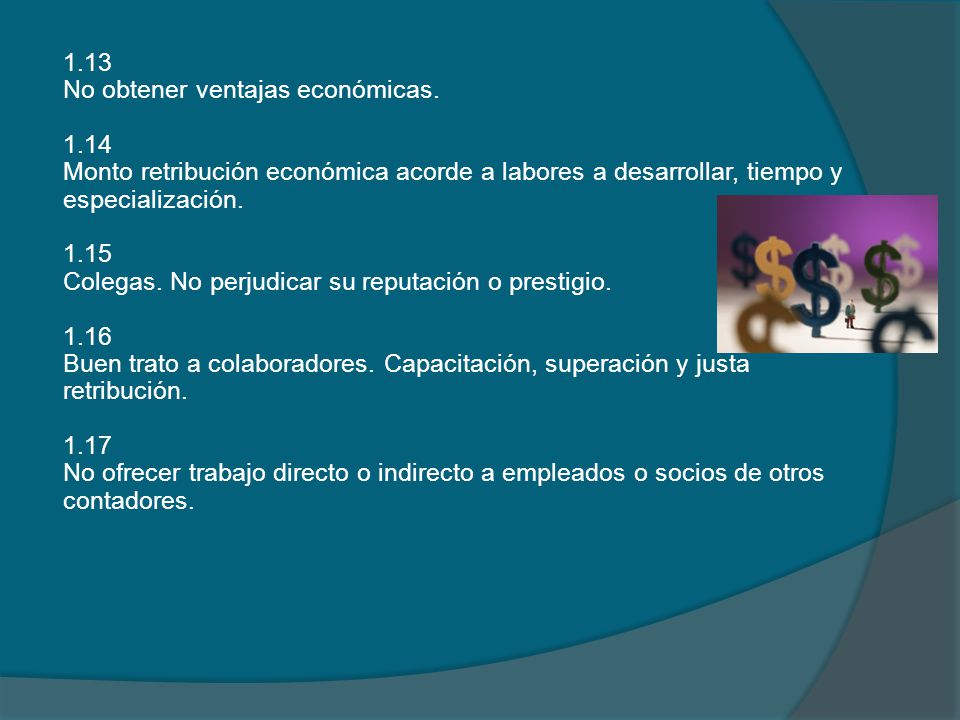 1.13
No obtener ventajas económicas.

1.14
Monto retribución económica acorde a labores a desarrollar, tiempo y especialización.

1.15
Colegas. No perjudicar su reputación o prestigio.

1.16
Buen trato a colaboradores. Capacitación, superación y justa retribución.

1.17
No ofrecer trabajo directo o indirecto a empleados o socios de otros contadores.